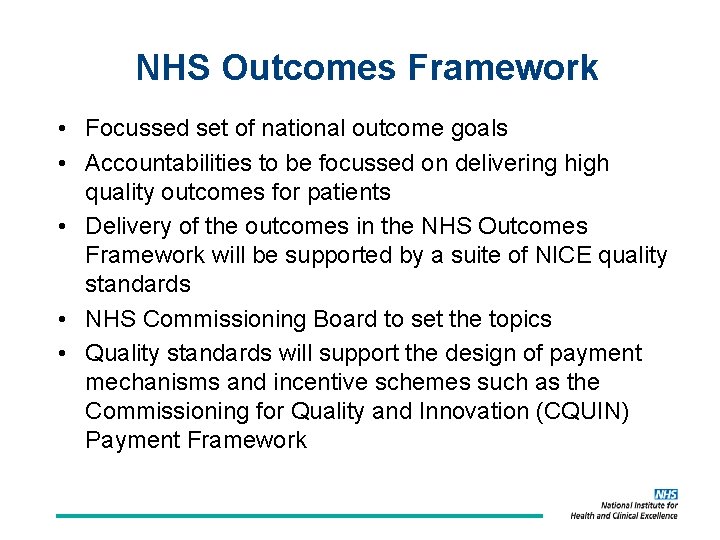 NHS Outcomes Framework

• Focussed set of national outcome goals
• Accountabilities to be focussed on delivering high quality outcomes for patients
• Delivery of the outcomes in the NHS Outcomes Framework will be supported by a suite of NICE quality standards
• NHS Commissioning Board to set the topics
• Quality standards will support the design of payment mechanisms and incentive schemes such as the Commissioning for Quality and Innovation (CQUIN) Payment Framework

NHS
National Institute for Health and Clinical Excellence